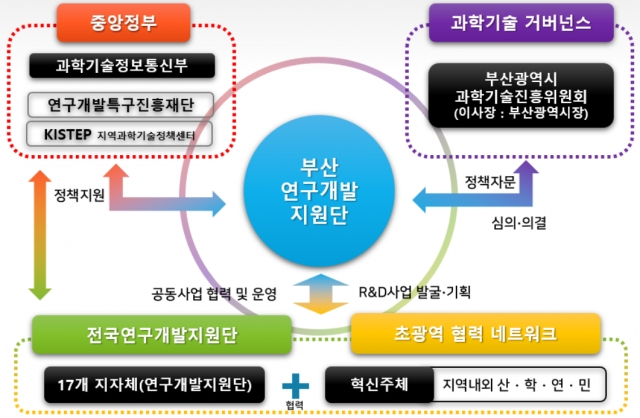 중앙정부

과학기술정보통신부

연구개발특구진흥재단

KISTEP 지역과학기술정책센터

과학기술 거버넌스

부산광역시 과학기술진흥위원회 (이사장 : 부산광역시장)

정책지원

부산 연구개발 지원단

정책자문

심의·의결

공동사업 협력 및 운영

R&D사업 발굴·기획

전국연구개발지원단

초광역 협력 네트워크

17개 지자체(연구개발지원단)

협력

혁신주체

지역내외 산 · 학 · 연 · 민